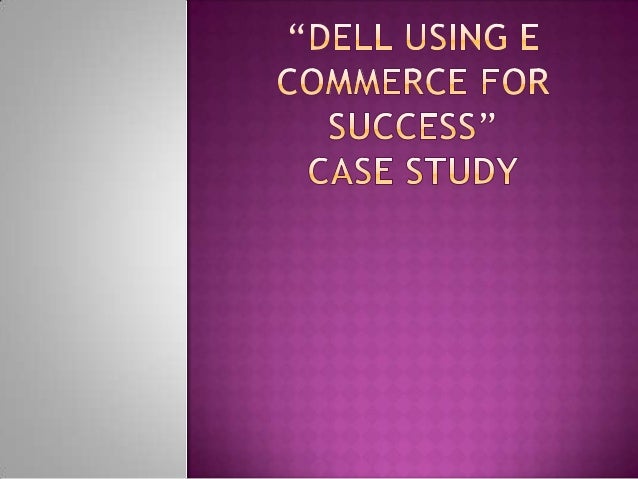 “DELL USING E COMMERCE FOR SUCCESS”
CASE STUDY